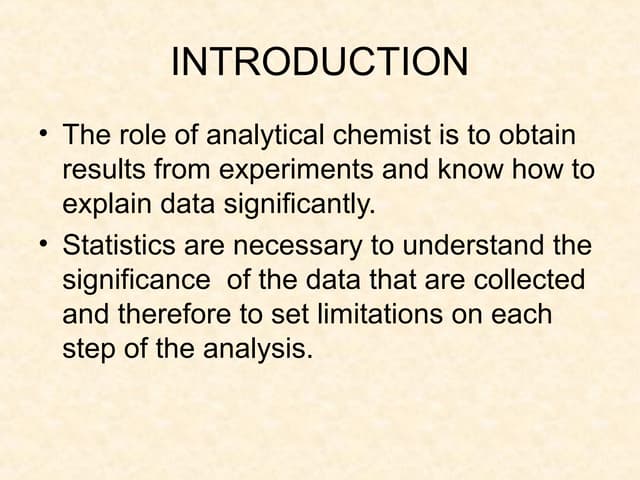 INTRODUCTION

• The role of analytical chemist is to obtain results from experiments and know how to explain data significantly.

• Statistics are necessary to understand the significance  of the data that are collected and therefore to set limitations on each step of the analysis.